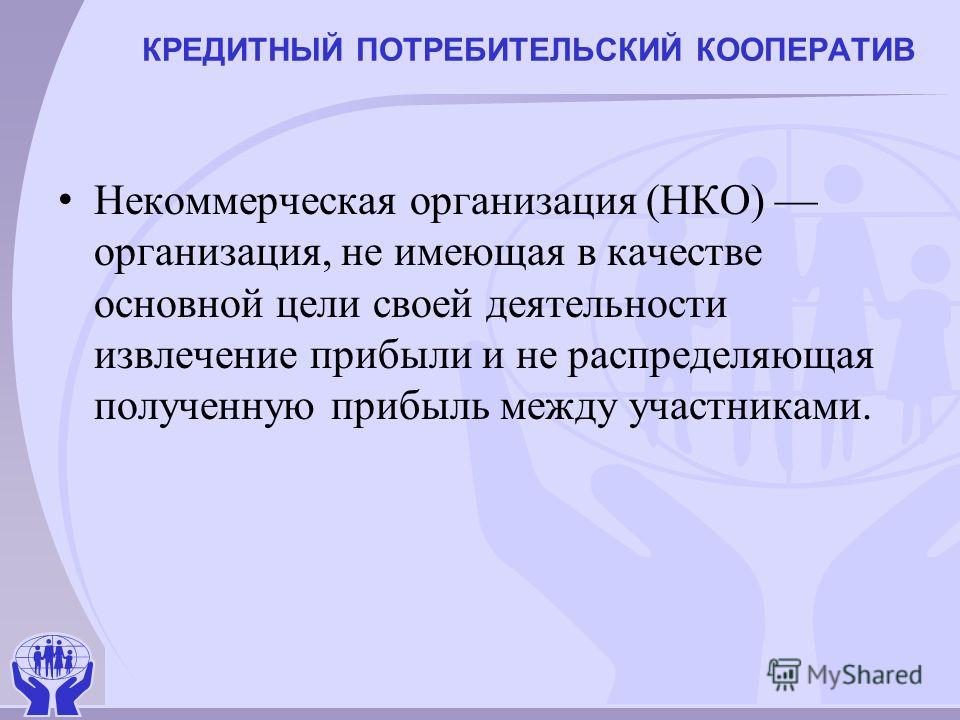 КРЕДИТНЫЙ ПОТРЕБИТЕЛЬСКИЙ КООПЕРАТИВ

• Некоммерческая организация (НКО) — организация, не имеющая в качестве основной цели своей деятельности извлечение прибыли и не распределяющая полученную прибыль между участниками.

MyShared